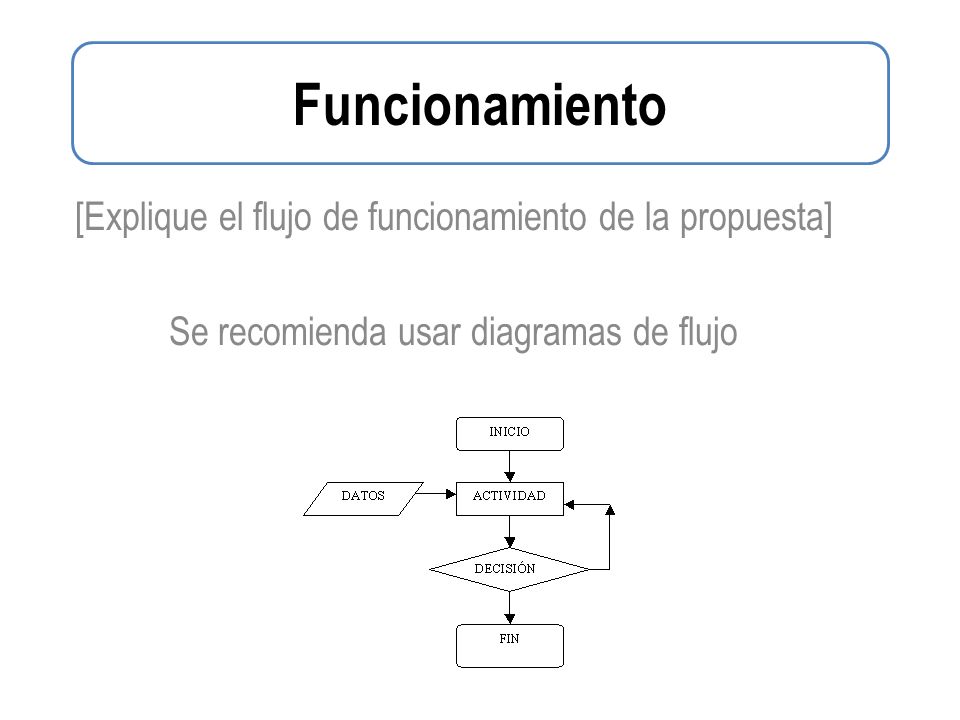 Funcionamiento

[Explique el flujo de funcionamiento de la propuesta]

Se recomienda usar diagramas de flujo

INICIO

DATOS

ACTIVIDAD

DECISIÓN

FIN